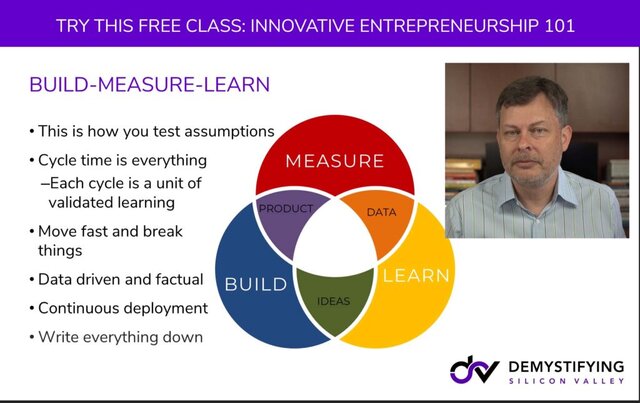 TRY THIS FREE CLASS: INNOVATIVE ENTREPRENEURSHIP 101

BUILD-MEASURE-LEARN

• This is how you test assumptions
• Cycle time is everything
–Each cycle is a unit of validated learning
• Move fast and break things
• Data driven and factual
• Continuous deployment
• Write everything down

MEASURE
PRODUCT
DATA
BUILD
LEARN
IDEAS

DEMYSTIFYING
SILICON VALLEY